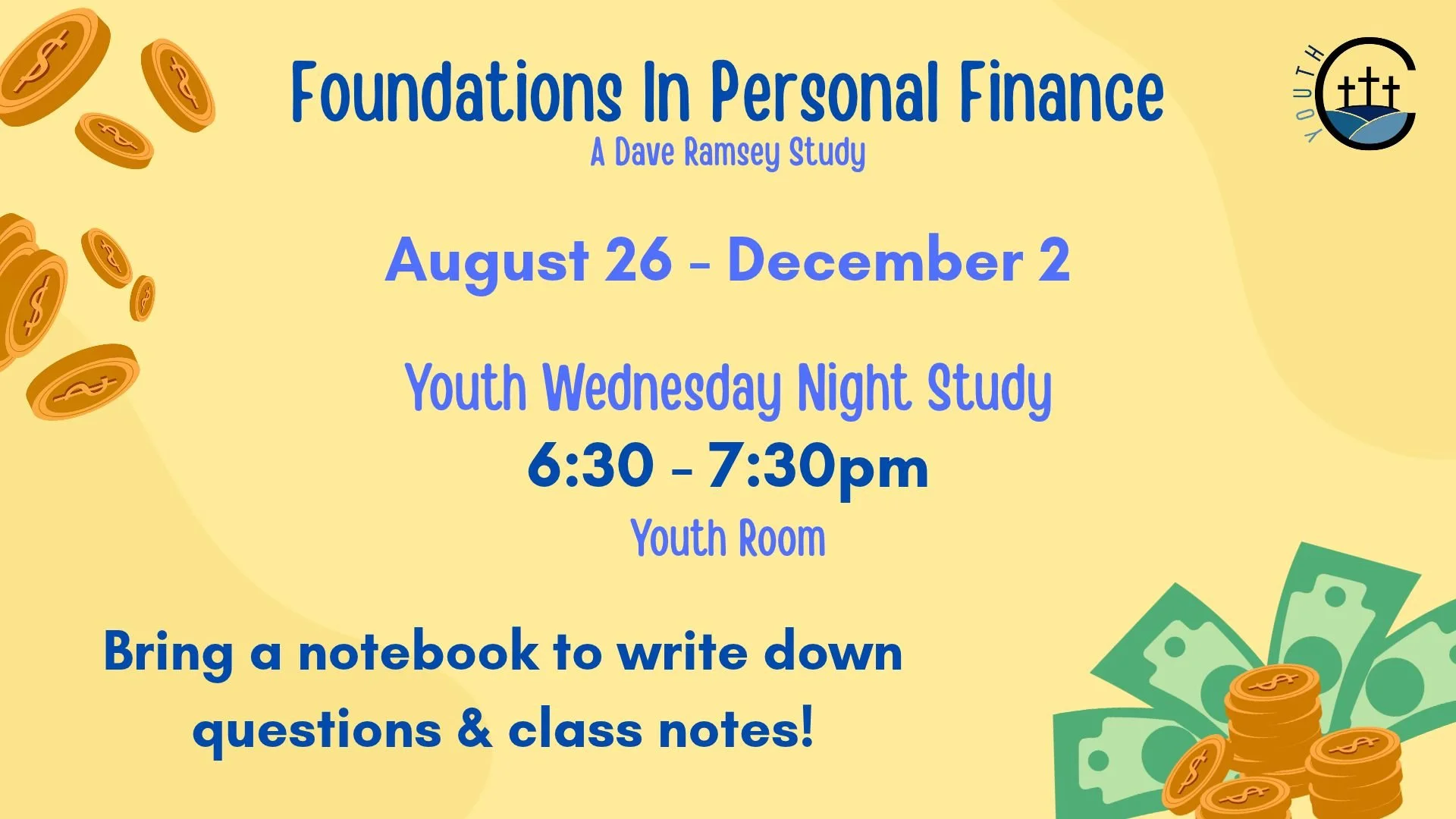 Foundations In Personal Finance
A Dave Ramsey Study

YOUTH

August 26 - December 2

Youth Wednesday Night Study
6:30 - 7:30pm
Youth Room

Bring a notebook to write down questions & class notes!